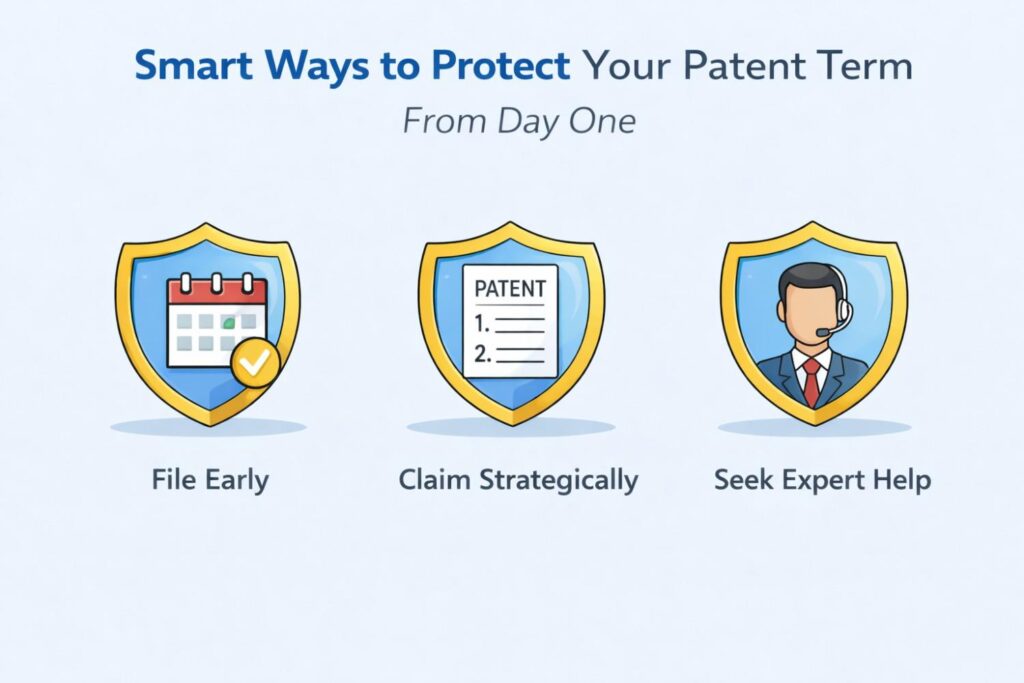 Smart Ways to Protect Your Patent Term

From Day One

PATENT
1.
2.

File Early

Claim Strategically

Seek Expert Help